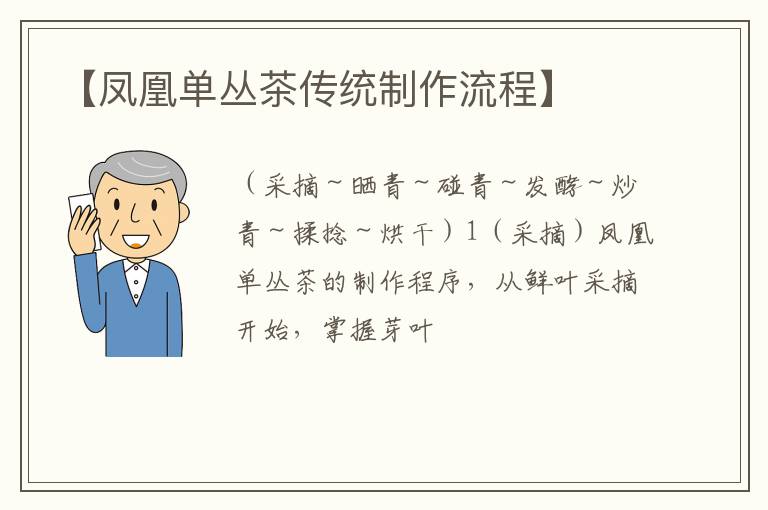 【凤凰单丛茶传统制作流程】

（采摘~晒青~碰青~发酵~炒青~揉捻~烘干）1（采摘）凤凰单丛茶的制作程序，从鲜叶采摘开始，掌握芽叶